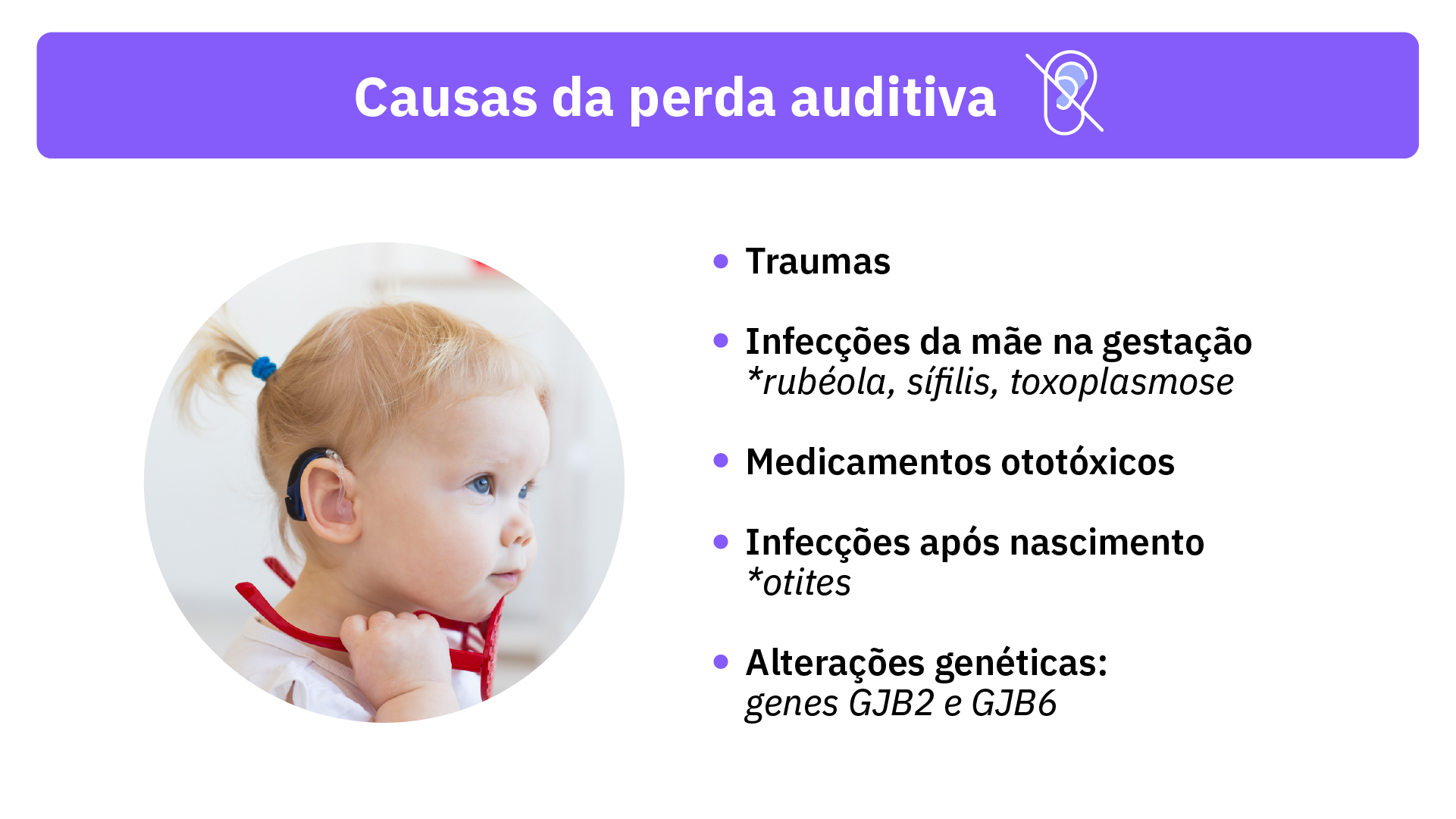 Causas da perda auditiva

- Traumas
- Infecções da mãe na gestação
*rubéola, sífilis, toxoplasmose
- Medicamentos ototóxicos
- Infecções após nascimento
*otites
- Alterações genéticas:
genes GJB2 e GJB6